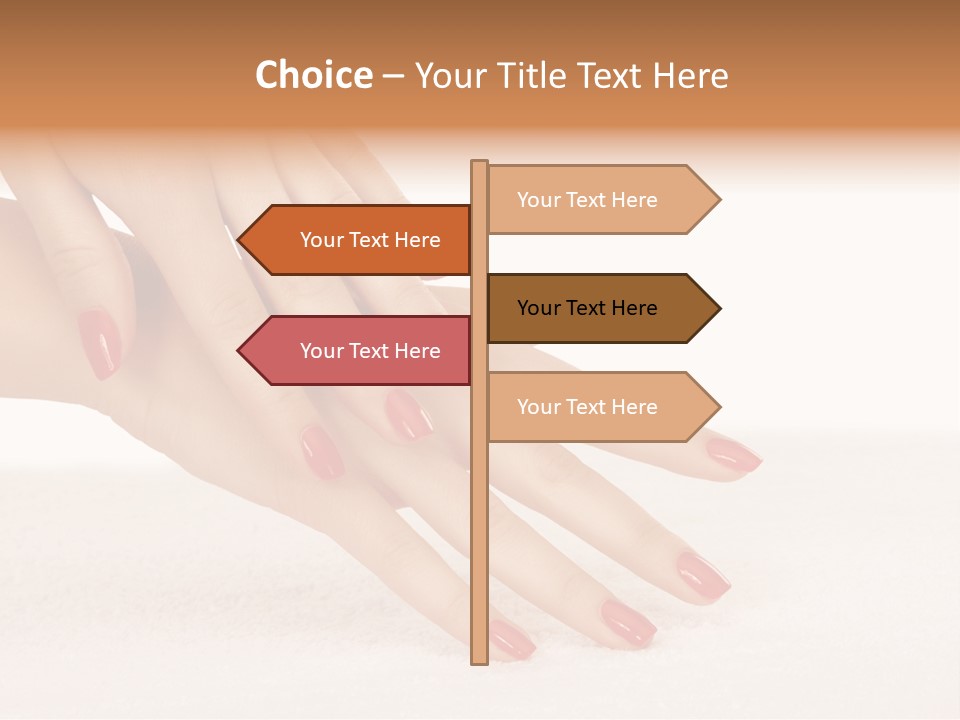 Choice – Your Title Text Here

Your Text Here

Your Text Here

Your Text Here

Your Text Here

Your Text Here